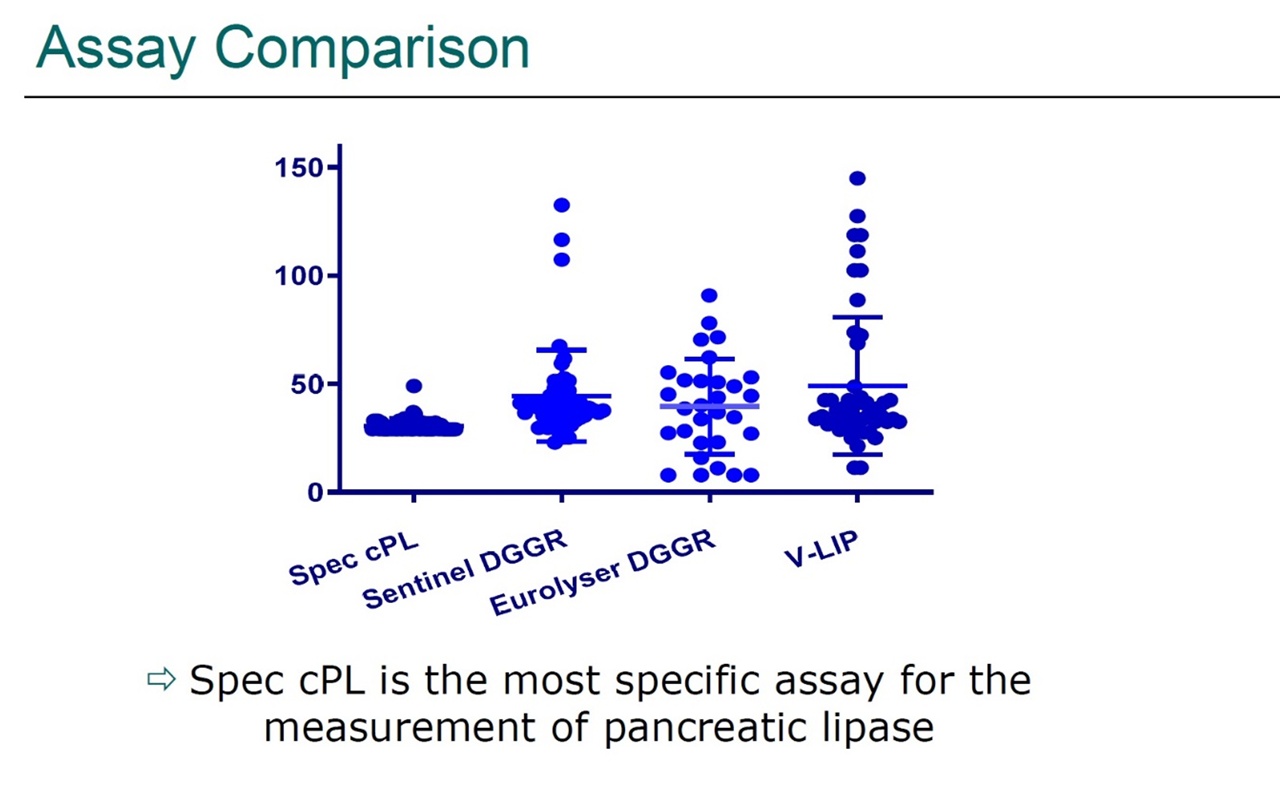 Assay Comparison

150
100
50
0

Spec cPL
Sentinel DGGR
Eurolyser DGGR
V-LIP

⇨ Spec cPL is the most specific assay for the measurement of pancreatic lipase